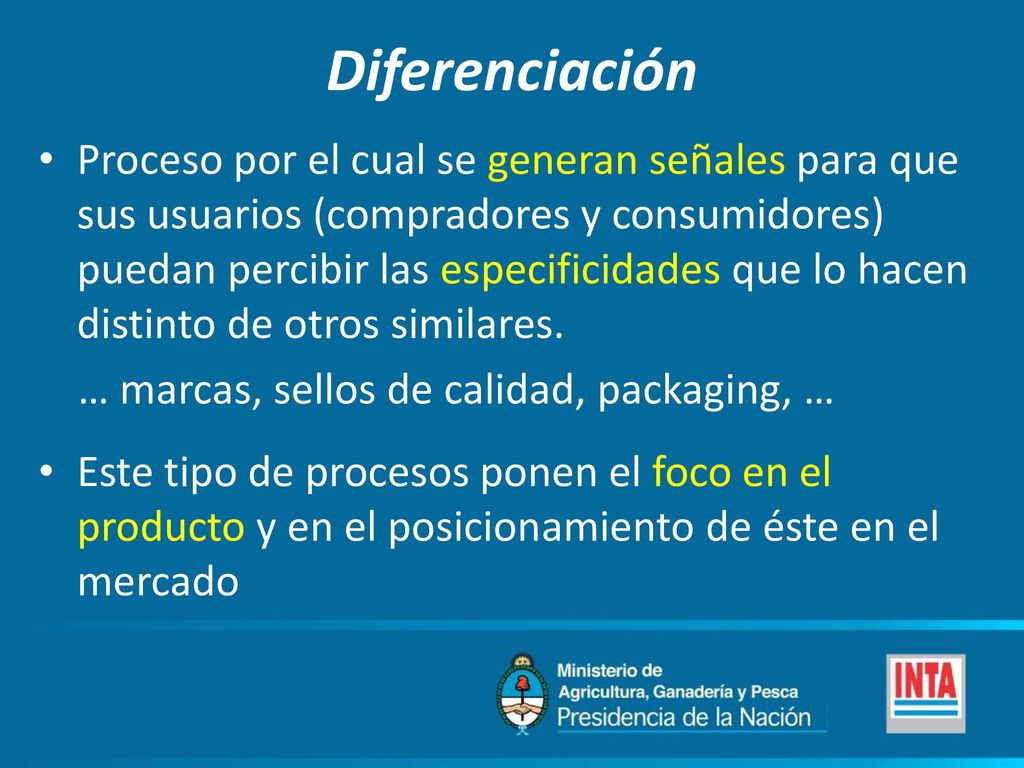 Diferenciación

• Proceso por el cual se generan señales para que sus usuarios (compradores y consumidores) puedan percibir las especificidades que lo hacen distinto de otros similares.

… marcas, sellos de calidad, packaging, …

• Este tipo de procesos ponen el foco en el producto y en el posicionamiento de éste en el mercado

Ministerio de
Agricultura, Ganadería y Pesca
Presidencia de la Nación

INTA